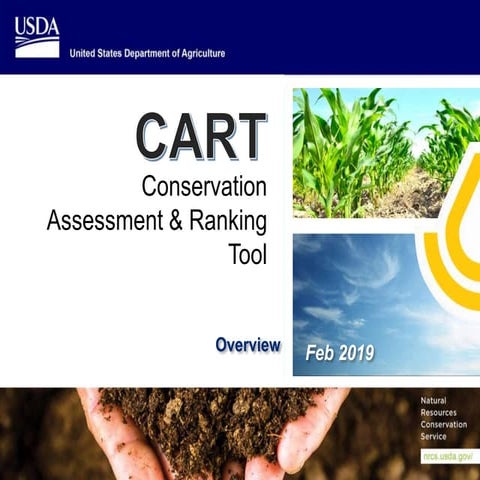 USDA
United States Department of Agriculture

CART
Conservation Assessment & Ranking Tool

Overview

Feb 2019

Natural Resources Conservation Service

nrcs.usda.gov/